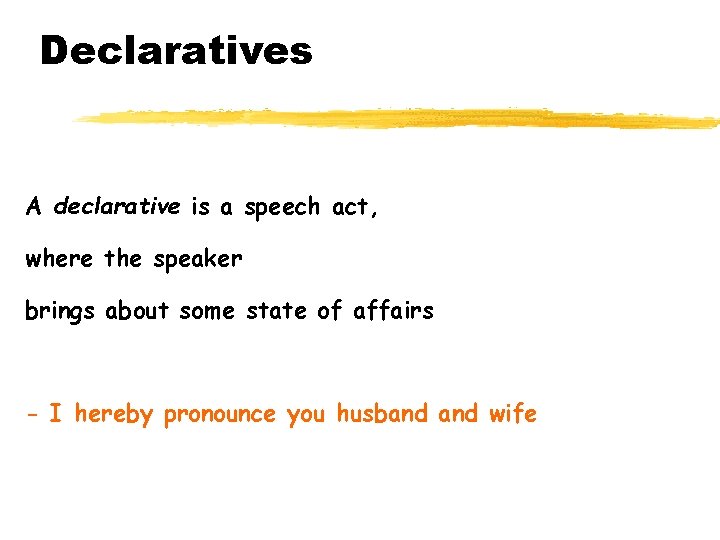 Declaratives

A declarative is a speech act,

where the speaker

brings about some state of affairs

- I hereby pronounce you husband and wife